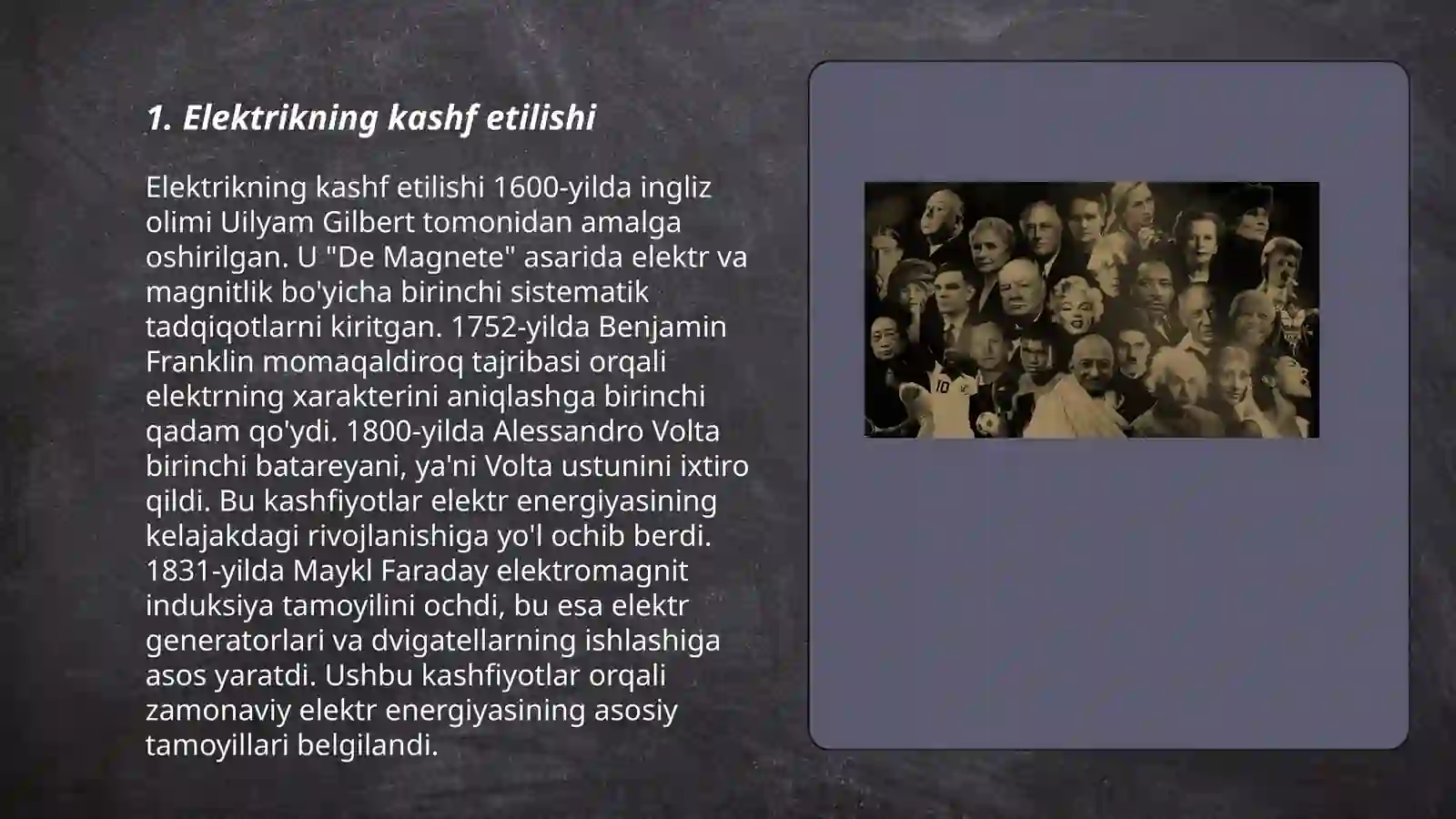 1. Elektrikning kashf etilishi

Elektrikning kashf etilishi 1600-yilda ingliz olimi Uilyam Gilbert tomonidan amalga oshirilgan. U "De Magnete" asarida elektr va magnitlik bo'yicha birinchi sistematik tadqiqotlarni kiritgan. 1752-yilda Benjamin Franklin momaqaldiroq tajribasi orqali elektrning xarakterini aniqlashga birinchi qadam qo'ydi. 1800-yilda Alessandro Volta birinchi batareyani, ya'ni Volta ustunini ixtiro qildi. Bu kashfiyotlar elektr energiyasining kelajakdagi rivojlanishiga yo'l ochib berdi. 1831-yilda Maykl Faraday elektromagnit induksiya tamoyilini ochdi, bu esa elektr generatorlari va dvigatellarning ishlashiga asos yaratdi. Ushbu kashfiyotlar orqali zamonaviy elektr energiyasining asosiy tamoyillari belgilandi.

10